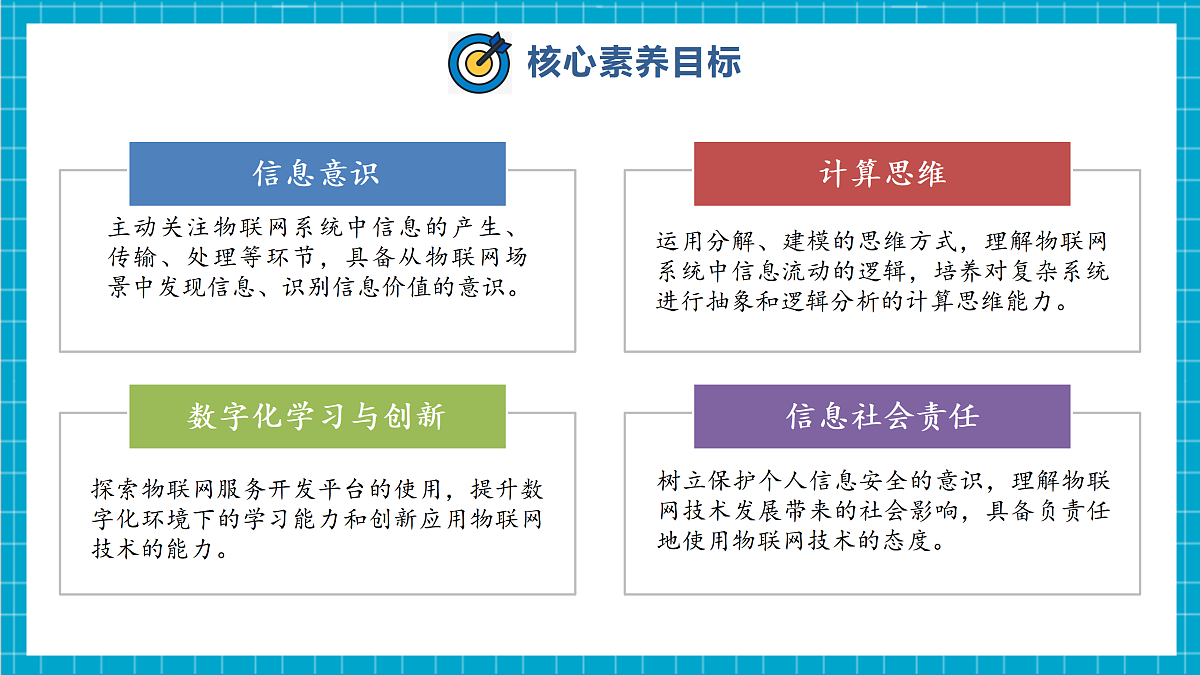 核心素养目标

信息意识

主动关注物联网系统中信息的产生、传输、处理等环节，具备从物联网场景中发现信息、识别信息价值的意识。

计算思维

运用分解、建模的思维方式，理解物联网系统中信息流动的逻辑，培养对复杂系统进行抽象和逻辑分析的计算思维能力。

数字化学习与创新

探索物联网服务开发平台的使用，提升数字化环境下的学习能力和创新应用物联网技术的能力。

信息社会责任

树立保护个人信息安全的意识，理解物联网技术发展带来的社会影响，具备负责任地使用物联网技术的态度。